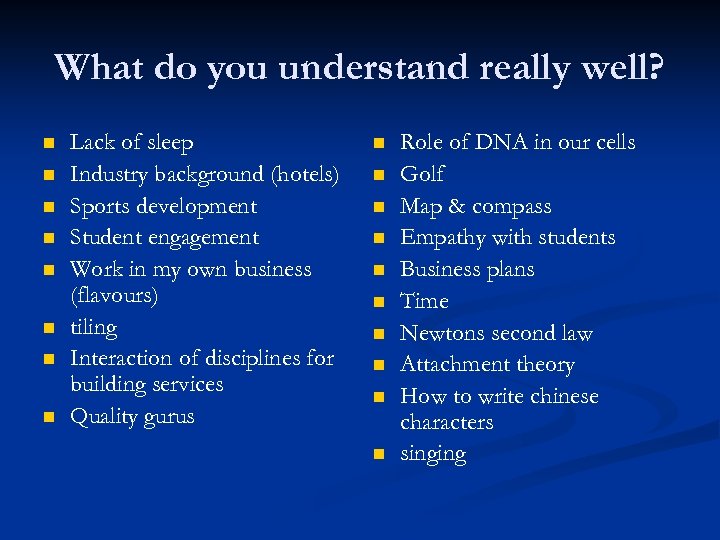 What do you understand really well?

- Lack of sleep
- Industry background (hotels)
- Sports development
- Student engagement
- Work in my own business (flavours)
- tiling
- Interaction of disciplines for building services
- Quality gurus

- Role of DNA in our cells
- Golf
- Map & compass
- Empathy with students
- Business plans
- Time
- Newtons second law
- Attachment theory
- How to write chinese characters
- singing